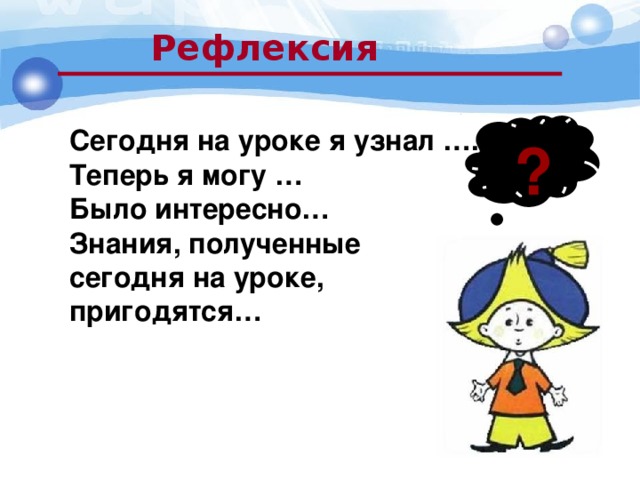 Рефлексия

Сегодня на уроке я узнал ….
Теперь я могу …
Было интересно…
Знания, полученные сегодня на уроке, пригодятся…

?